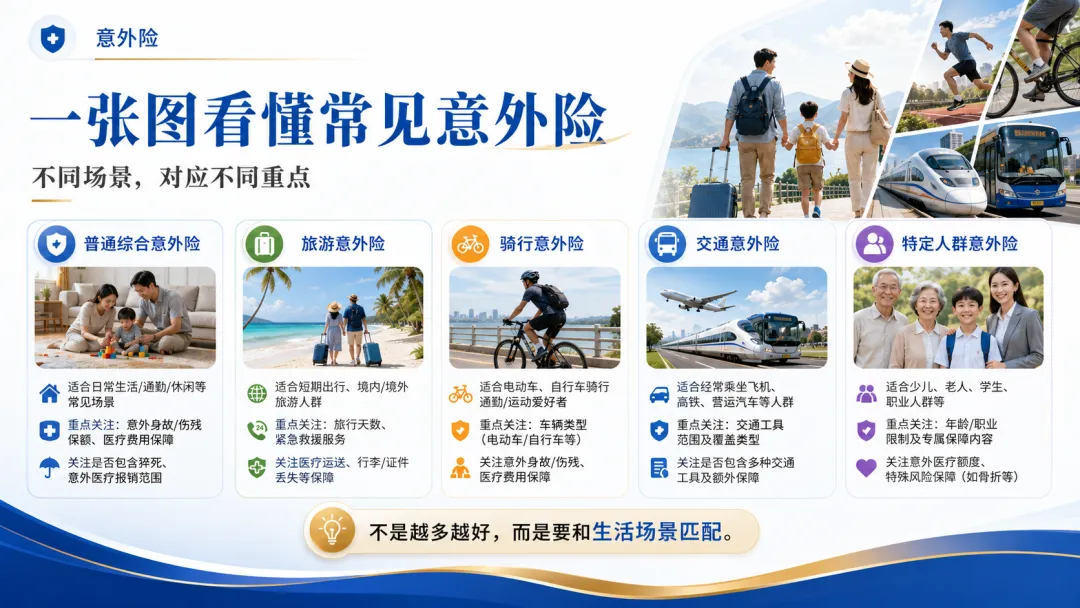 意外险

一张图看懂常见意外险

不同场景，对应不同重点

普通综合意外险

适合日常生活/通勤/休闲等常见场景

重点关注：意外身故/伤残保额、医疗费用保障

关注是否包含猝死、意外医疗报销范围

旅游意外险

适合短期出行、境内/境外旅游人群

重点关注：旅行天数、紧急救援服务

关注医疗运送、行李/证件丢失等保障

骑行意外险

适合电动车、自行车骑行通勤/运动爱好者

重点关注：车辆类型（电动车/自行车等）

关注意外身故/伤残、医疗费用保障

交通意外险

适合经常乘坐飞机、高铁、营运汽车等人群

重点关注：交通工具范围及覆盖类型

关注是否包含多种交通工具及额外保障

特定人群意外险

适合少儿、老人、学生、职业人群等

重点关注：年龄/职业限制及专属保障内容

关注意外医疗额度、特殊风险保障（如骨折等）

不是越多越好，而是要和生活场景匹配。